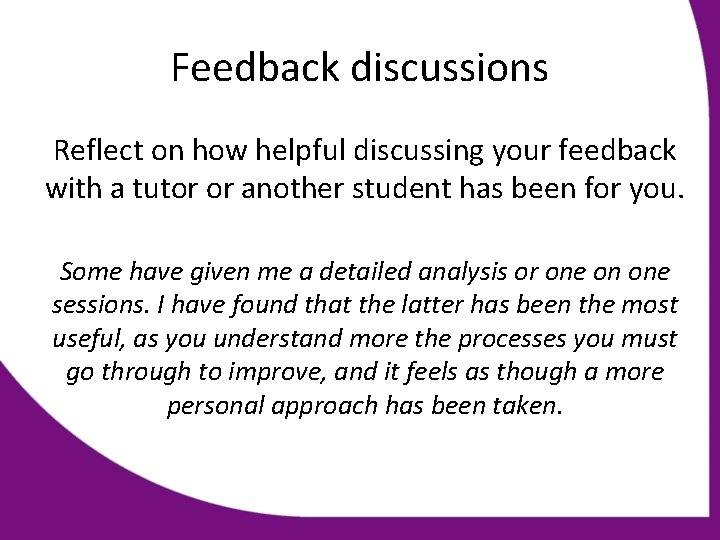 Feedback discussions

Reflect on how helpful discussing your feedback with a tutor or another student has been for you.

Some have given me a detailed analysis or one on one sessions. I have found that the latter has been the most useful, as you understand more the processes you must go through to improve, and it feels as though a more personal approach has been taken.